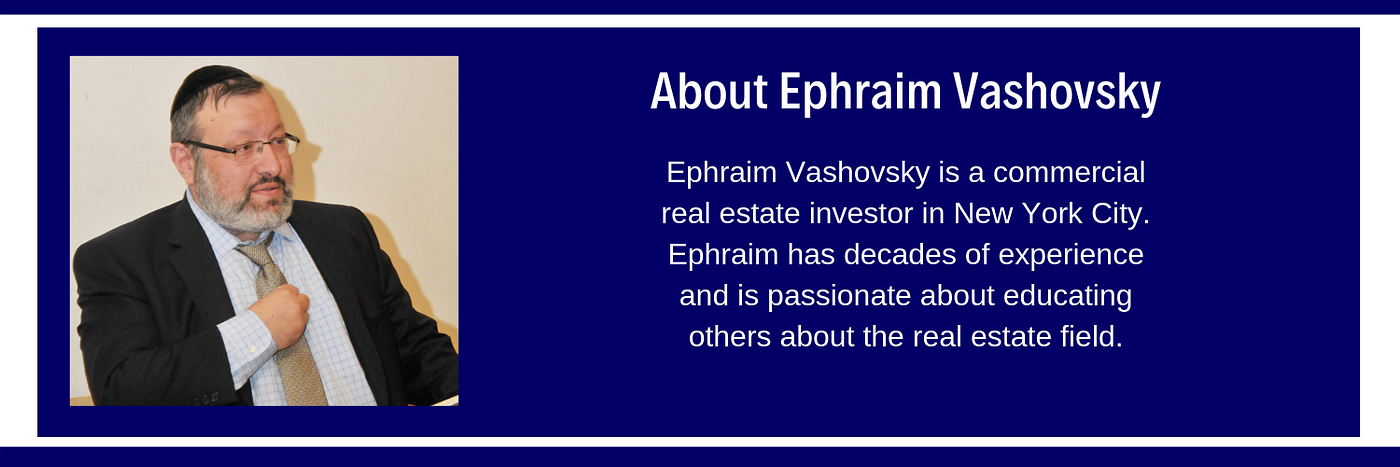 About Ephraim Vashovsky

Ephraim Vashovsky is a commercial real estate investor in New York City. Ephraim has decades of experience and is passionate about educating others about the real estate field.